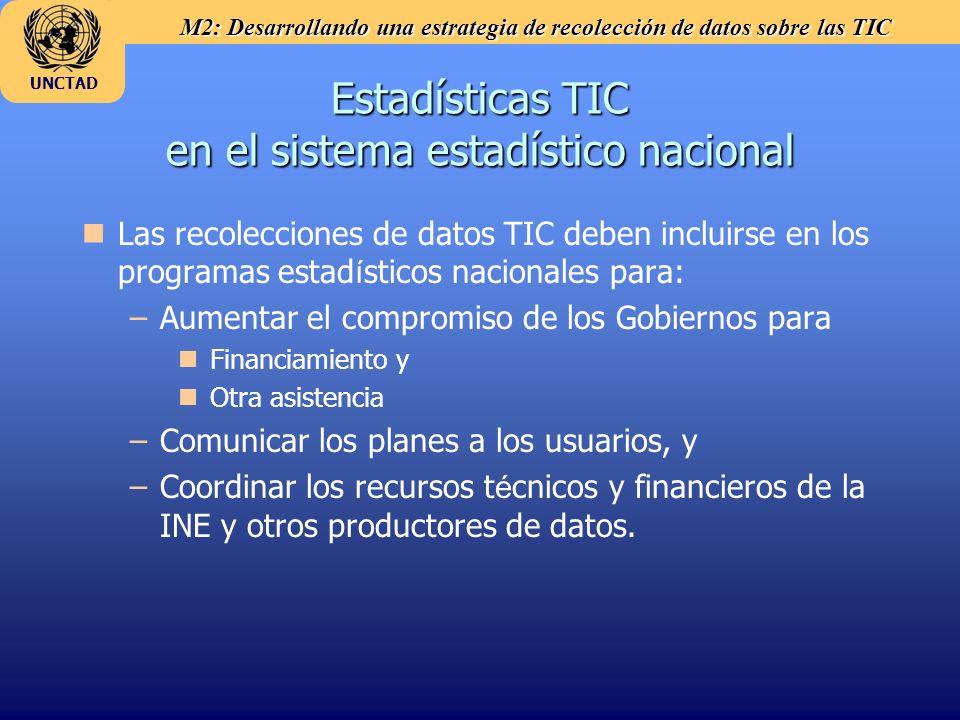 UNCTAD

M2: Desarrollando una estrategia de recolección de datos sobre las TIC

Estadísticas TIC
en el sistema estadístico nacional

Las recolecciones de datos TIC deben incluirse en los programas estadísticos nacionales para:

– Aumentar el compromiso de los Gobiernos para

Financiamiento y

Otra asistencia

– Comunicar los planes a los usuarios, y

– Coordinar los recursos técnicos y financieros de la INE y otros productores de datos.